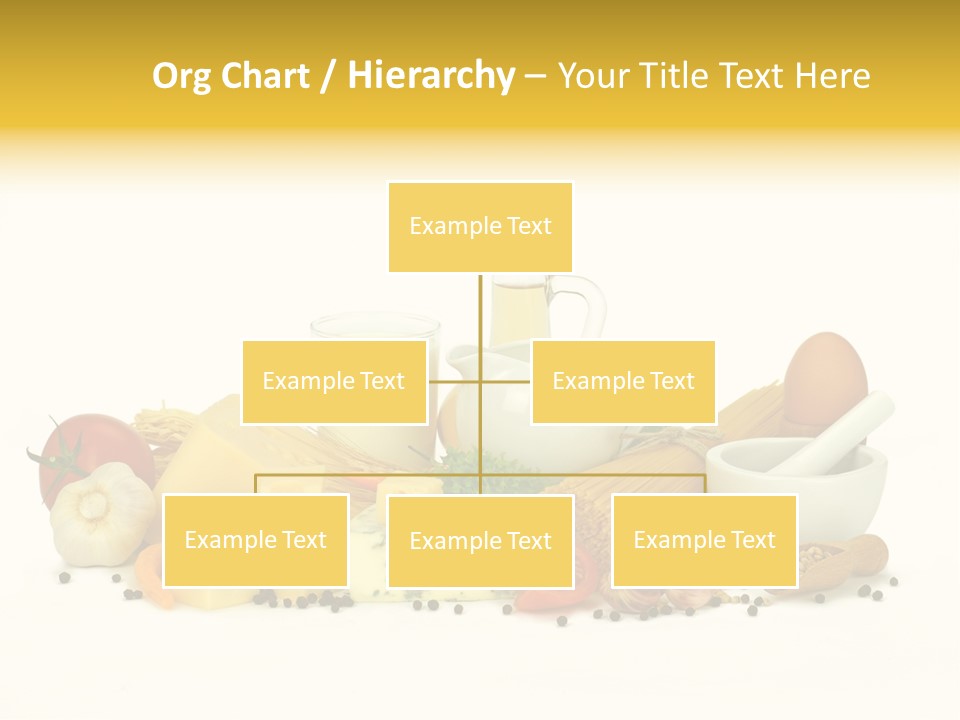 Org Chart / Hierarchy – Your Title Text Here

Example Text

Example Text

Example Text

Example Text

Example Text

Example Text